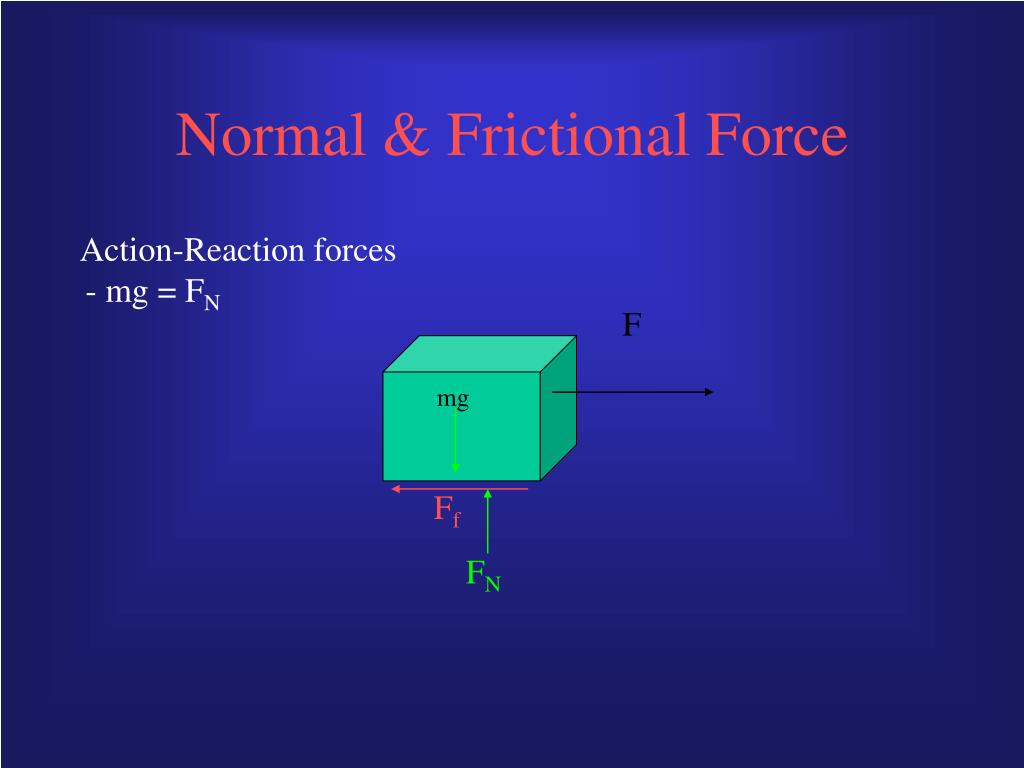 Normal & Frictional Force

Action-Reaction forces
- mg = $F_N$

F

mg

$F_f$

$F_N$